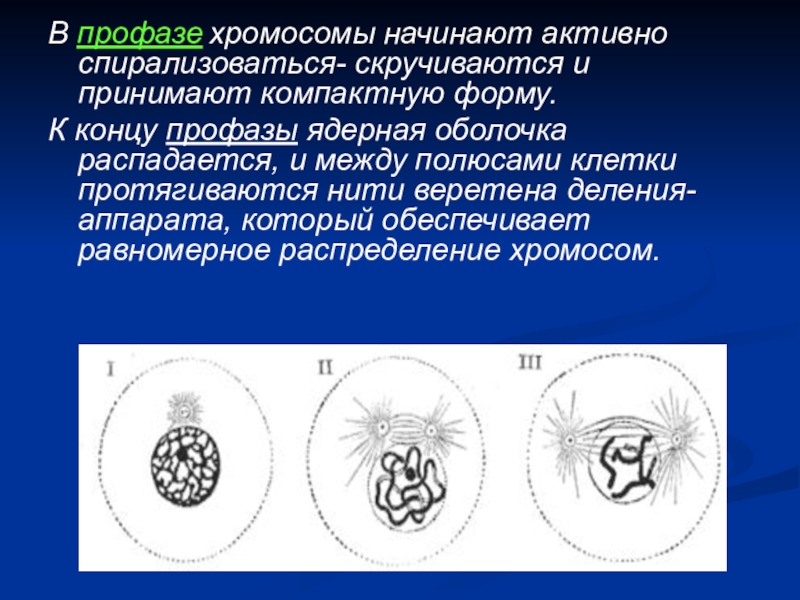 В профазе хромосомы начинают активно спирализоваться- скручиваются и принимают компактную форму.

К концу профазы ядерная оболочка распадается, и между полюсами клетки протягиваются нити веретена деления- аппарата, который обеспечивает равномерное распределение хромосом.

I

II

III